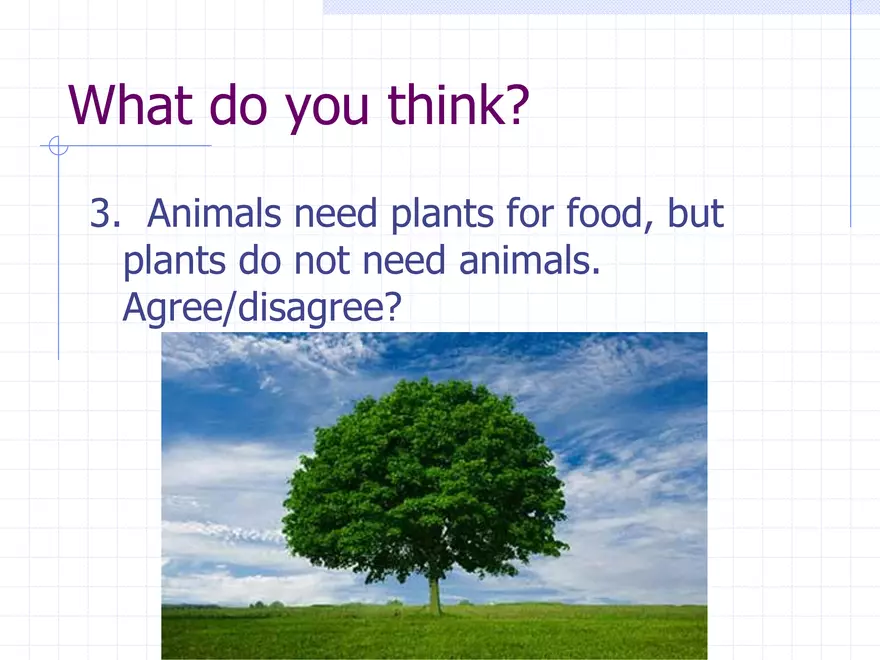 What do you think?

3. Animals need plants for food, but plants do not need animals. Agree/disagree?